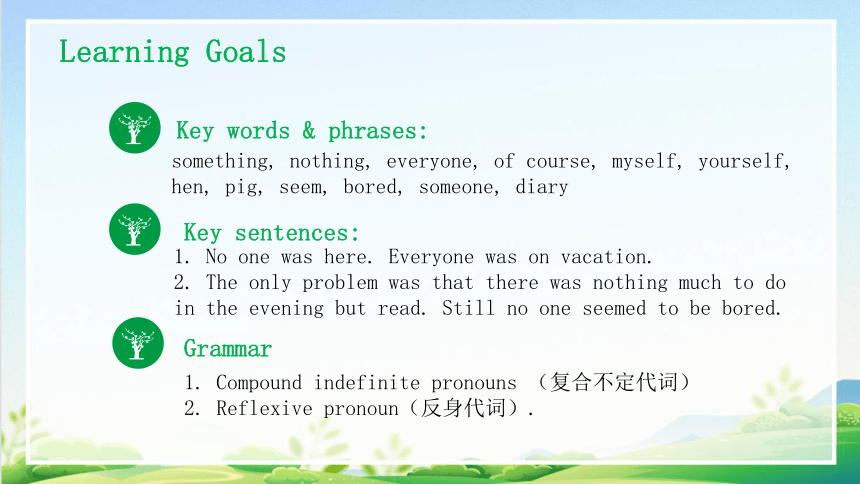 Learning Goals

Key words & phrases:
something, nothing, everyone, of course, myself, yourself, hen, pig, seem, bored, someone, diary

Key sentences:
1. No one was here. Everyone was on vacation.
2. The only problem was that there was nothing much to do in the evening but read. Still no one seemed to be bored.

Grammar
1. Compound indefinite pronouns （复合不定代词）
2. Reflexive pronoun（反身代词）.